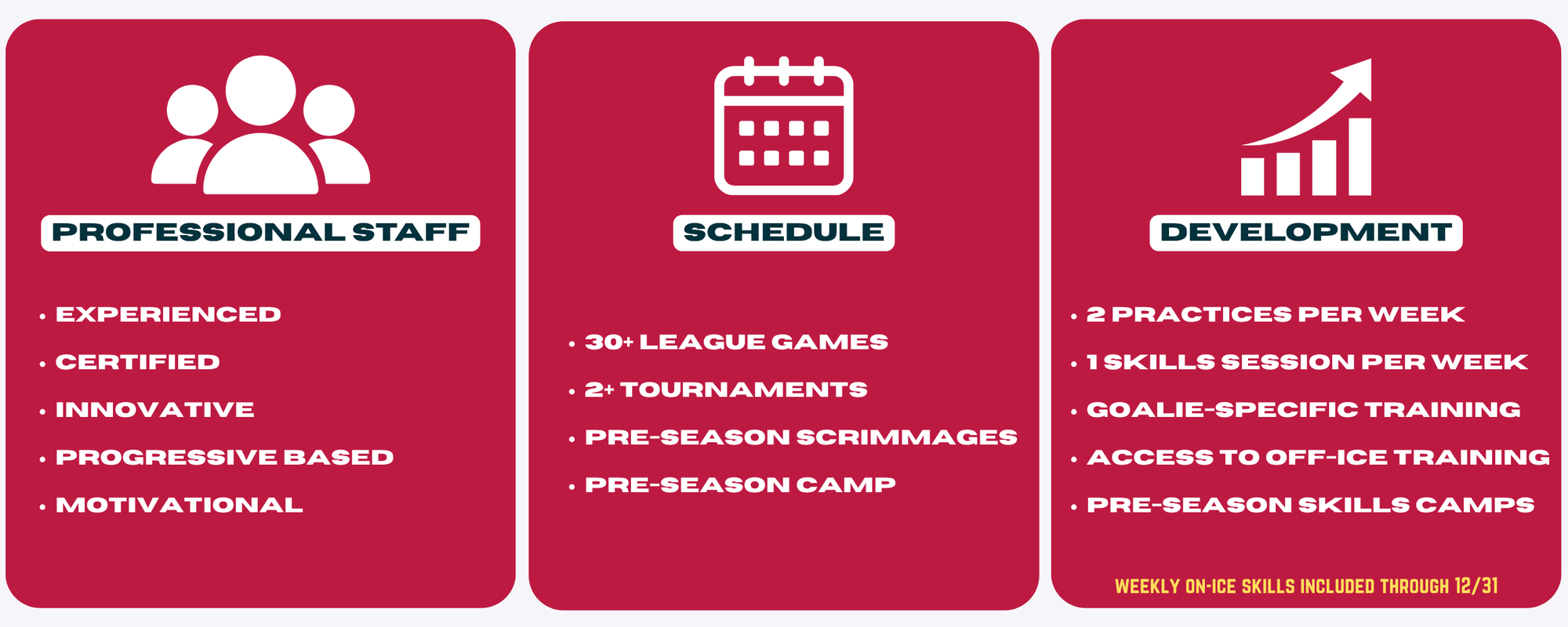 PROFESSIONAL STAFF

• EXPERIENCED
• CERTIFIED
• INNOVATIVE
• PROGRESSIVE BASED
• MOTIVATIONAL

SCHEDULE

• 30+ LEAGUE GAMES
• 2+ TOURNAMENTS
• PRE-SEASON SCRIMMAGES
• PRE-SEASON CAMP

DEVELOPMENT

• 2 PRACTICES PER WEEK
• 1 SKILLS SESSION PER WEEK
• GOALIE-SPECIFIC TRAINING
• ACCESS TO OFF-ICE TRAINING
• PRE-SEASON SKILLS CAMPS

WEEKLY ON-ICE SKILLS INCLUDED THROUGH 12/31